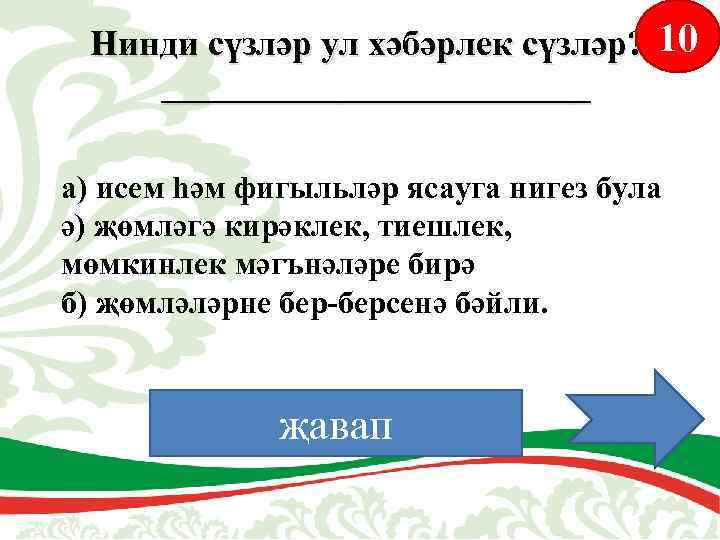 Нинди сүзләр ул хәбәрлек сүзләр?

10

а) исем һәм фигыльләр ясауга нигез була
ә) җөмләгә кирәклек, тиешлек, мөмкинлек мәгънәләре бирә
б) җөмләләрне бер-берсенә бәйли.

җавап